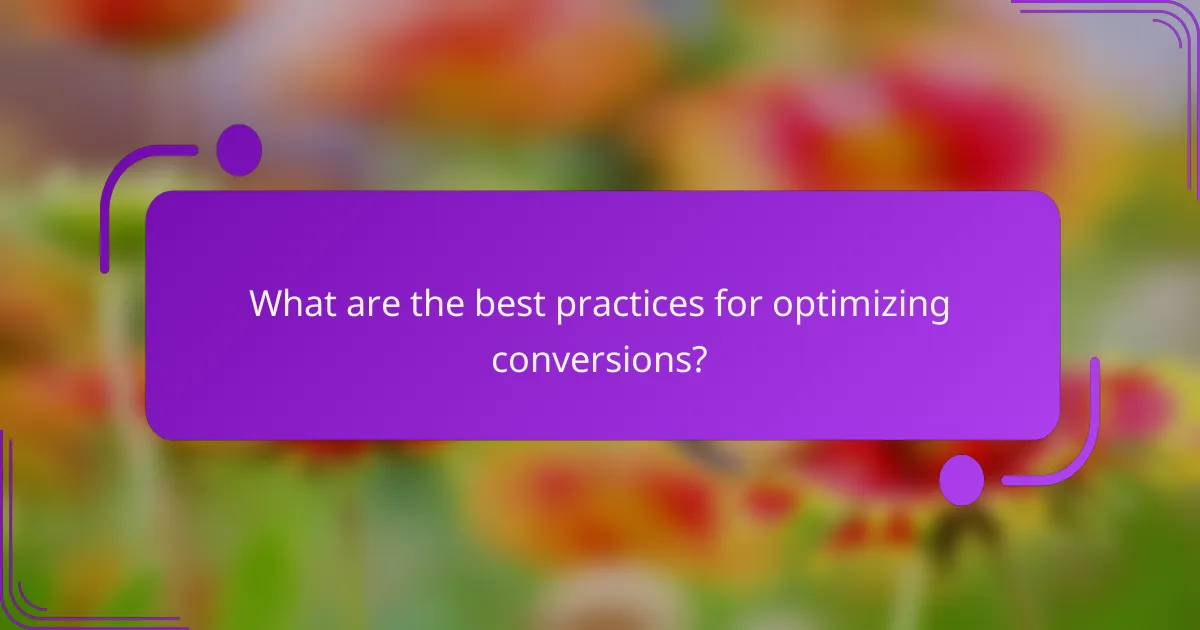 What are the best practices for optimizing conversions?